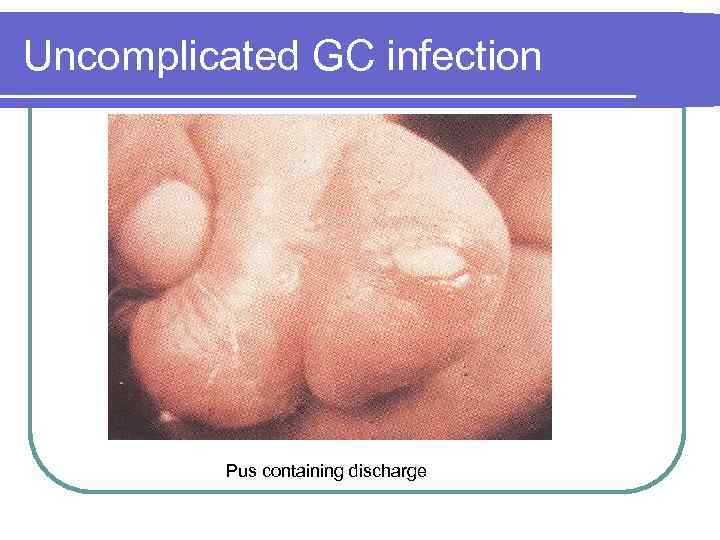 Uncomplicated GC infection

Pus containing discharge